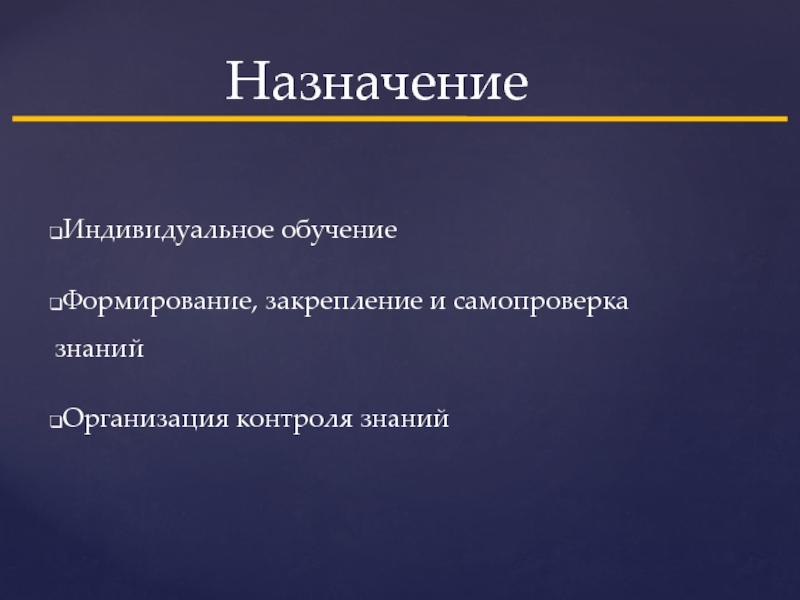 Назначение

❑Индивидуальное обучение

❑Формирование, закрепление и самопроверка знаний

❑Организация контроля знаний